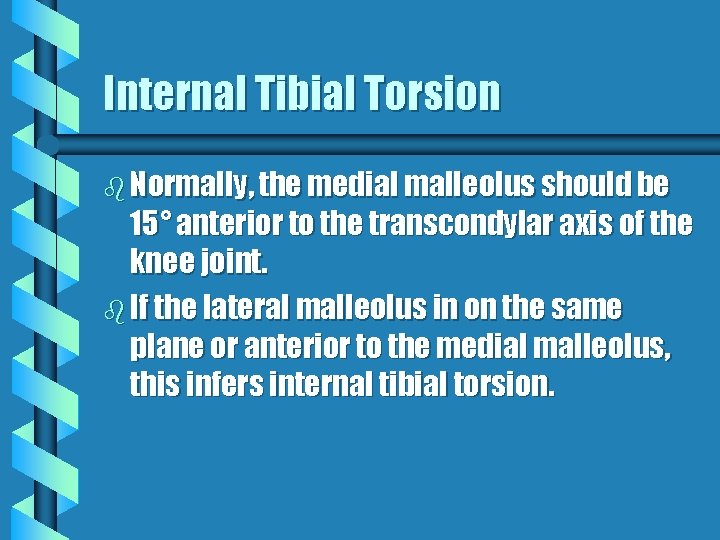 Internal Tibial Torsion

Normally, the medial malleolus should be 15° anterior to the transcondylar axis of the knee joint.

If the lateral malleolus in on the same plane or anterior to the medial malleolus, this infers internal tibial torsion.